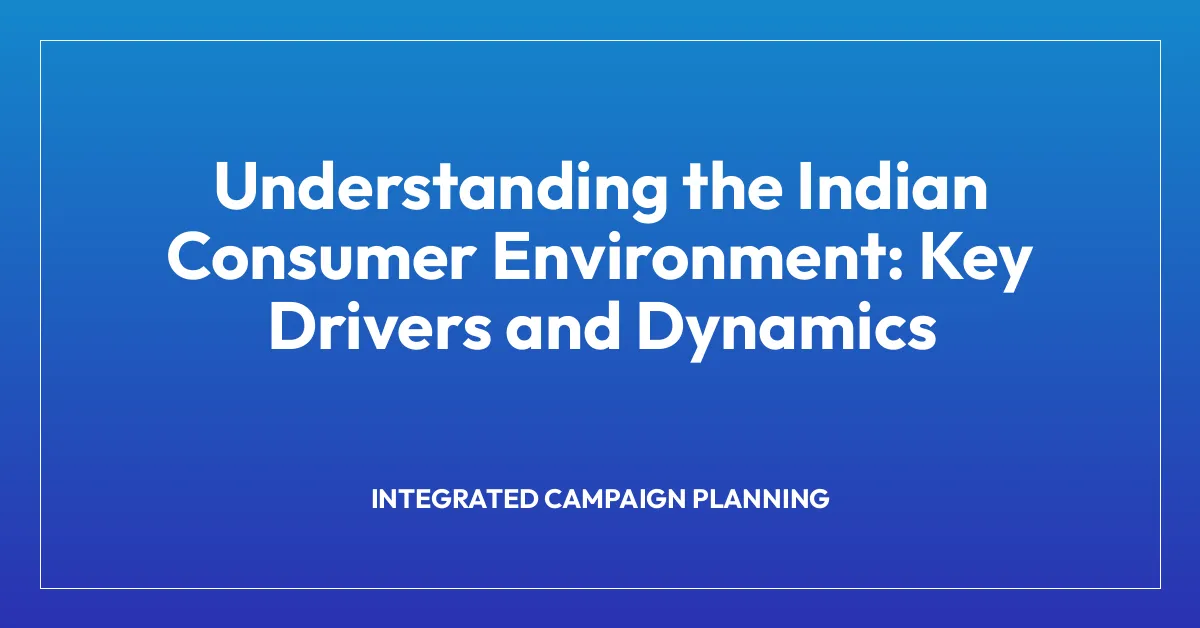 Understanding the Indian Consumer Environment: Key Drivers and Dynamics

INTEGRATED CAMPAIGN PLANNING